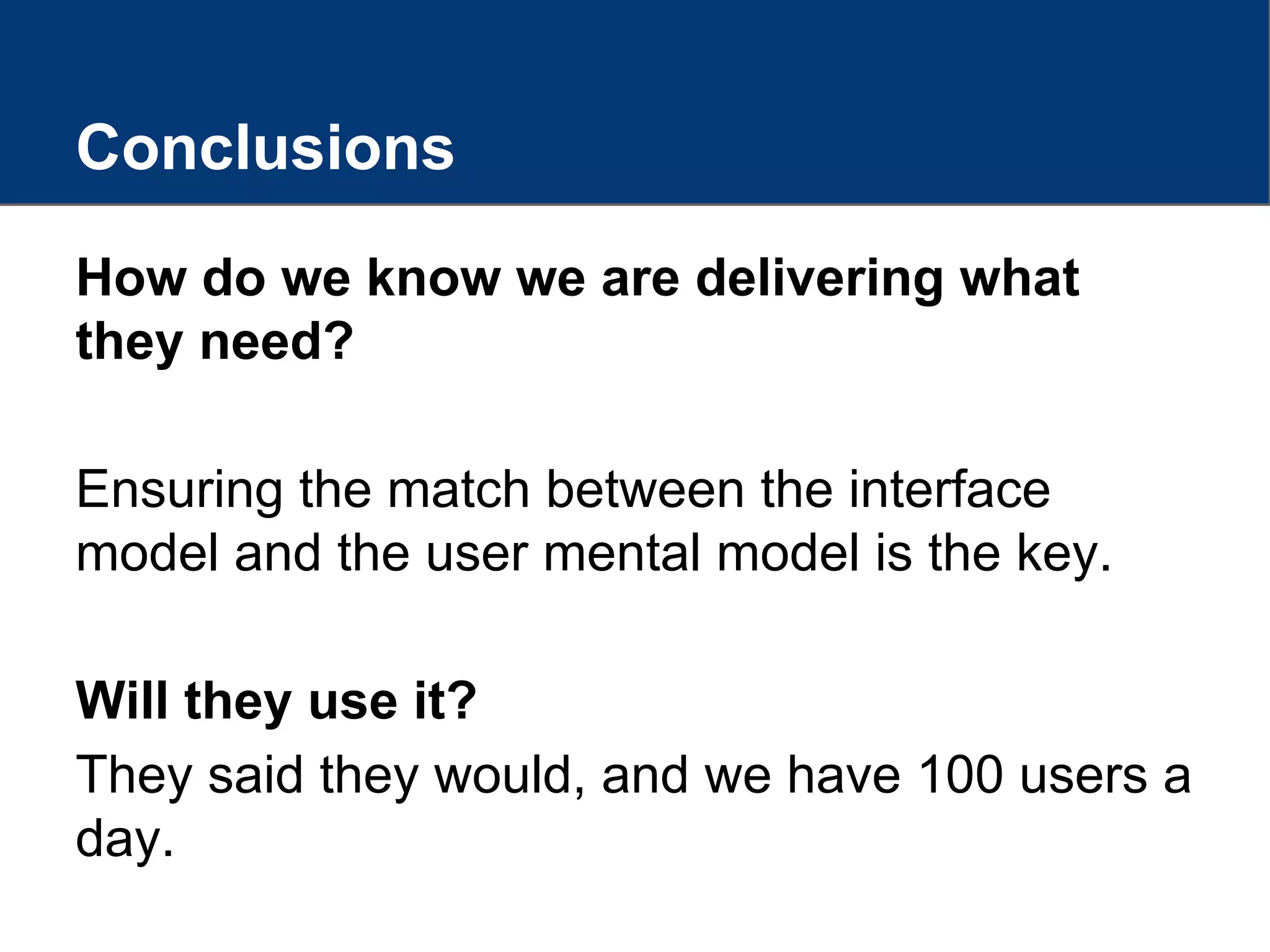 Conclusions

How do we know we are delivering what they need?

Ensuring the match between the interface model and the user mental model is the key.

Will they use it?

They said they would, and we have 100 users a day.